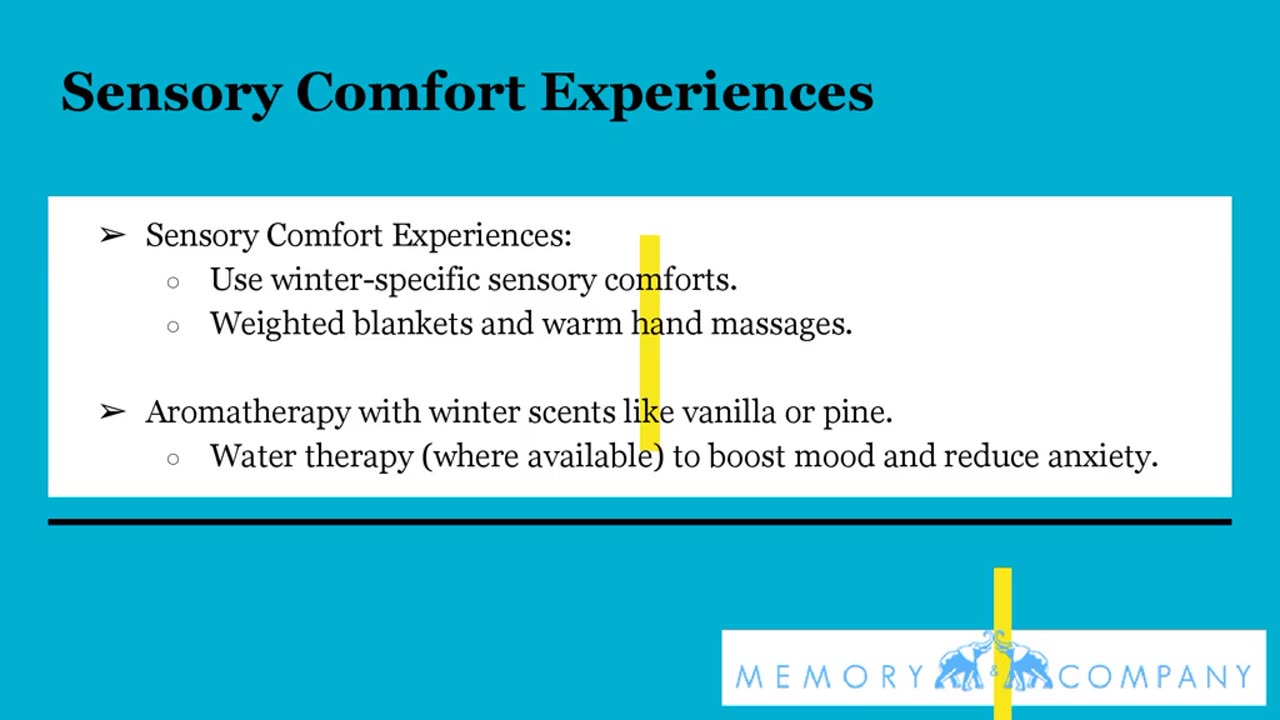 Sensory Comfort Experiences

➢ Sensory Comfort Experiences:
  ○ Use winter-specific sensory comforts.
  ○ Weighted blankets and warm hand massages.

➢ Aromatherapy with winter scents like vanilla or pine.
  ○ Water therapy (where available) to boost mood and reduce anxiety.

MEMORY & COMPANY